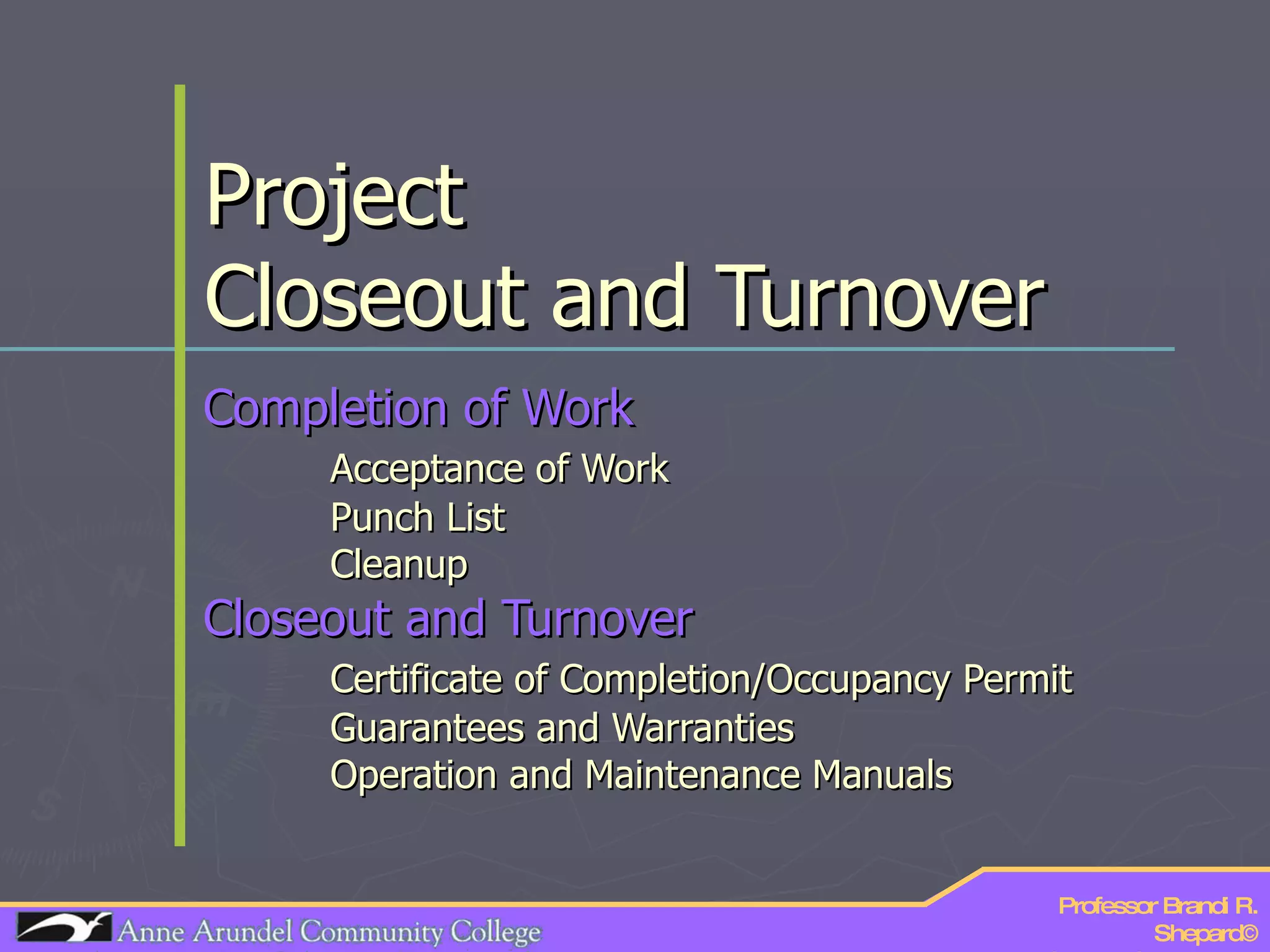 Project
Closeout and Turnover

Completion of Work

Acceptance of Work
Punch List
Cleanup

Closeout and Turnover

Certificate of Completion/Occupancy Permit
Guarantees and Warranties
Operation and Maintenance Manuals

Anne Arundel Community College

Professor Brandi R. Shepard©